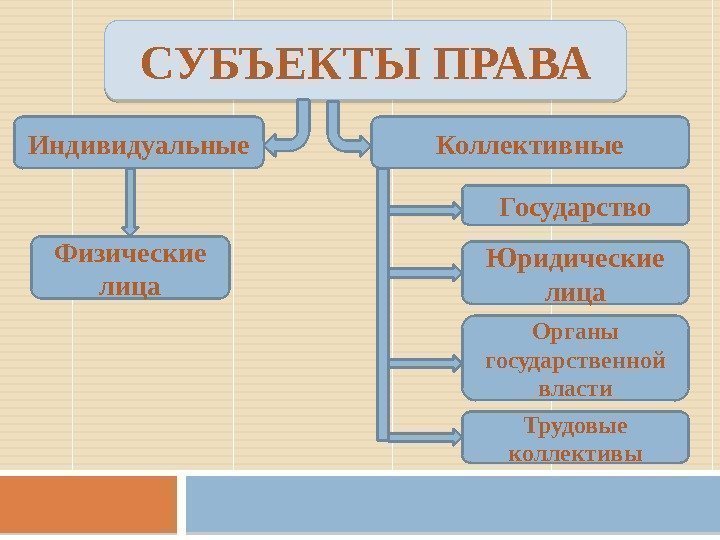 СУБЪЕКТЫ ПРАВА

Индивидуальные

Физические лица

Коллективные

Государство

Юридические лица

Органы государственной власти

Трудовые коллективы